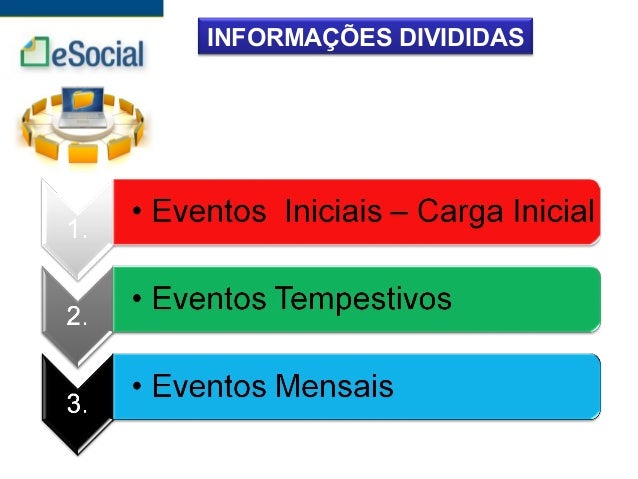 eSocial

INFORMAÇÕES DIVIDIDAS

1. • Eventos Iniciais – Carga Inicial

2. • Eventos Tempestivos

3. • Eventos Mensais